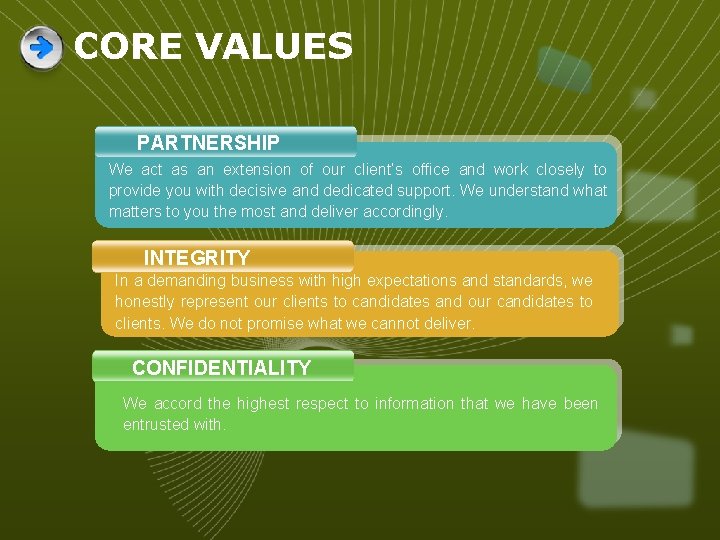 CORE VALUES

PARTNERSHIP

We act as an extension of our client's office and work closely to provide you with decisive and dedicated support. We understand what matters to you the most and deliver accordingly.

INTEGRITY

In a demanding business with high expectations and standards, we honestly represent our clients to candidates and our candidates to clients. We do not promise what we cannot deliver.

CONFIDENTIALITY

We accord the highest respect to information that we have been entrusted with.